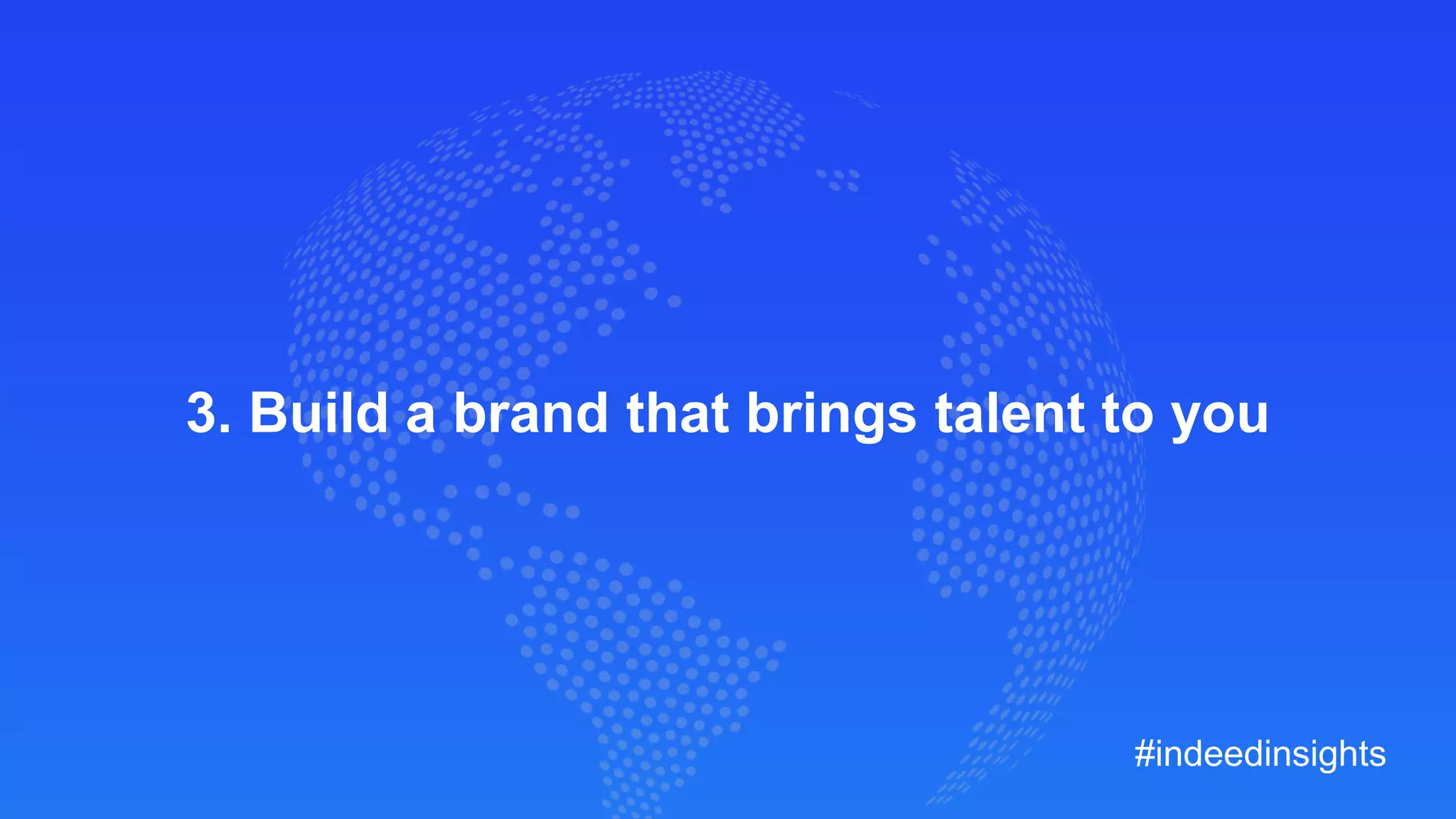 3. Build a brand that brings talent to you

#indeedinsights